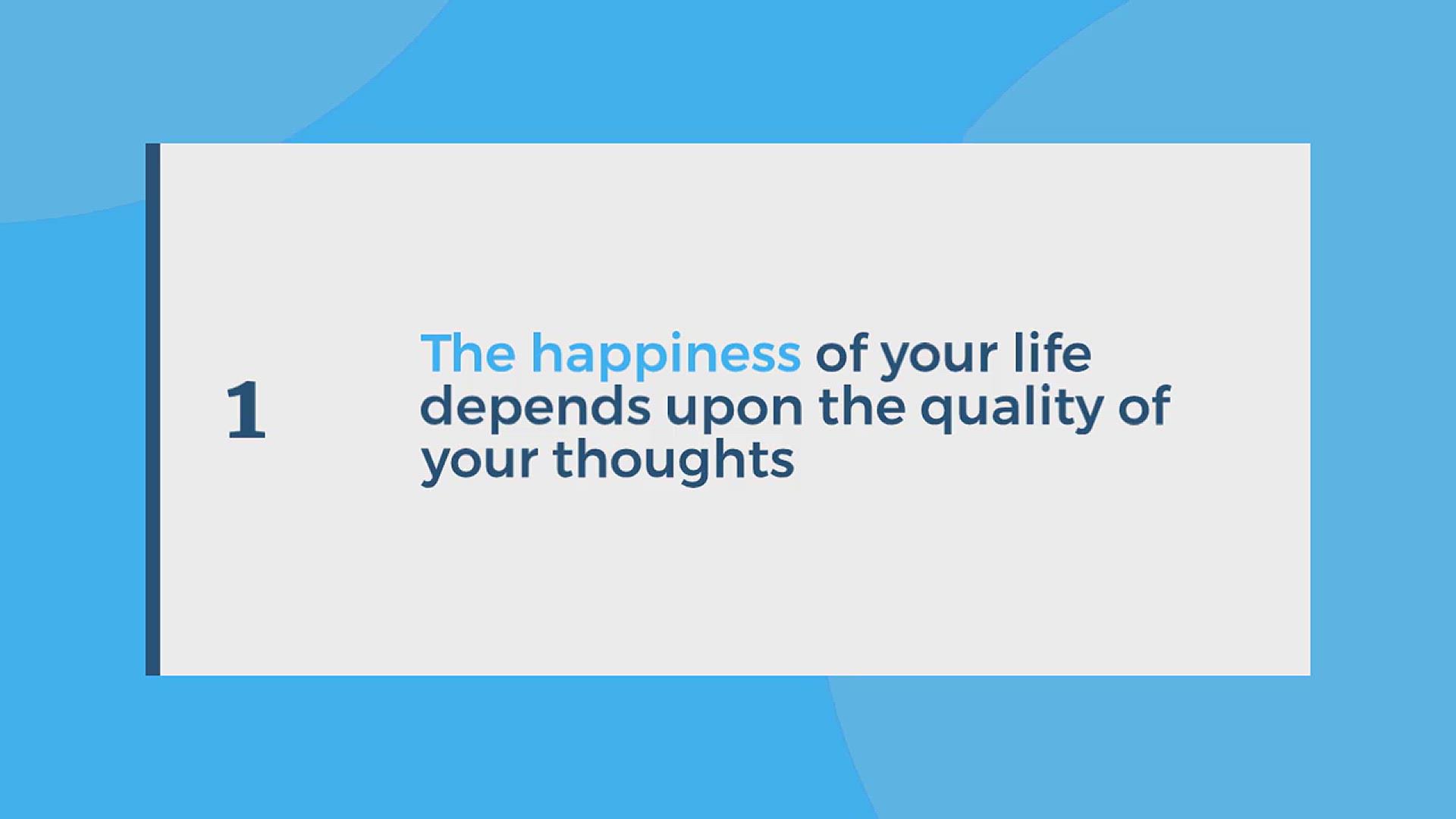 1

The happiness of your life depends upon the quality of your thoughts